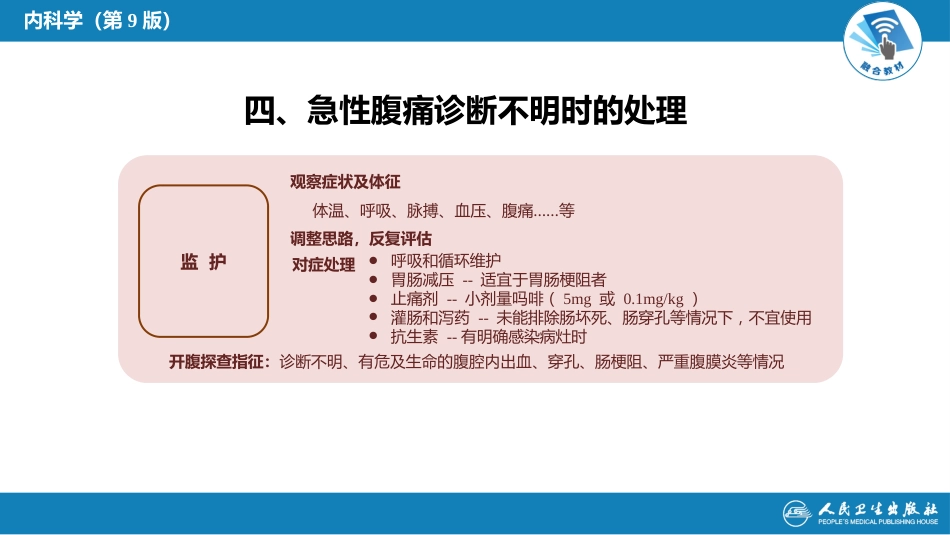 内科学（第 9 版）

融合教材

四、急性腹痛诊断不明时的处理

监 护

观察症状及体征

体温、呼吸、脉搏、血压、腹痛……等

调整思路，反复评估

对症处理
- 呼吸和循环维护
- 胃肠减压 -- 适宜于胃肠梗阻者
- 止痛剂 -- 小剂量吗啡（ 5mg 或 0.1mg/kg ）
- 灌肠和泻药 -- 未能排除肠坏死、肠穿孔等情况下，不宜使用
- 抗生素 -- 有明确感染病灶时

开腹探查指征：诊断不明、有危及生命的腹腔内出血、穿孔、肠梗阻、严重腹膜炎等情况

人民卫生出版社
PEOPLE'S MEDICAL PUBLISHING HOUSE